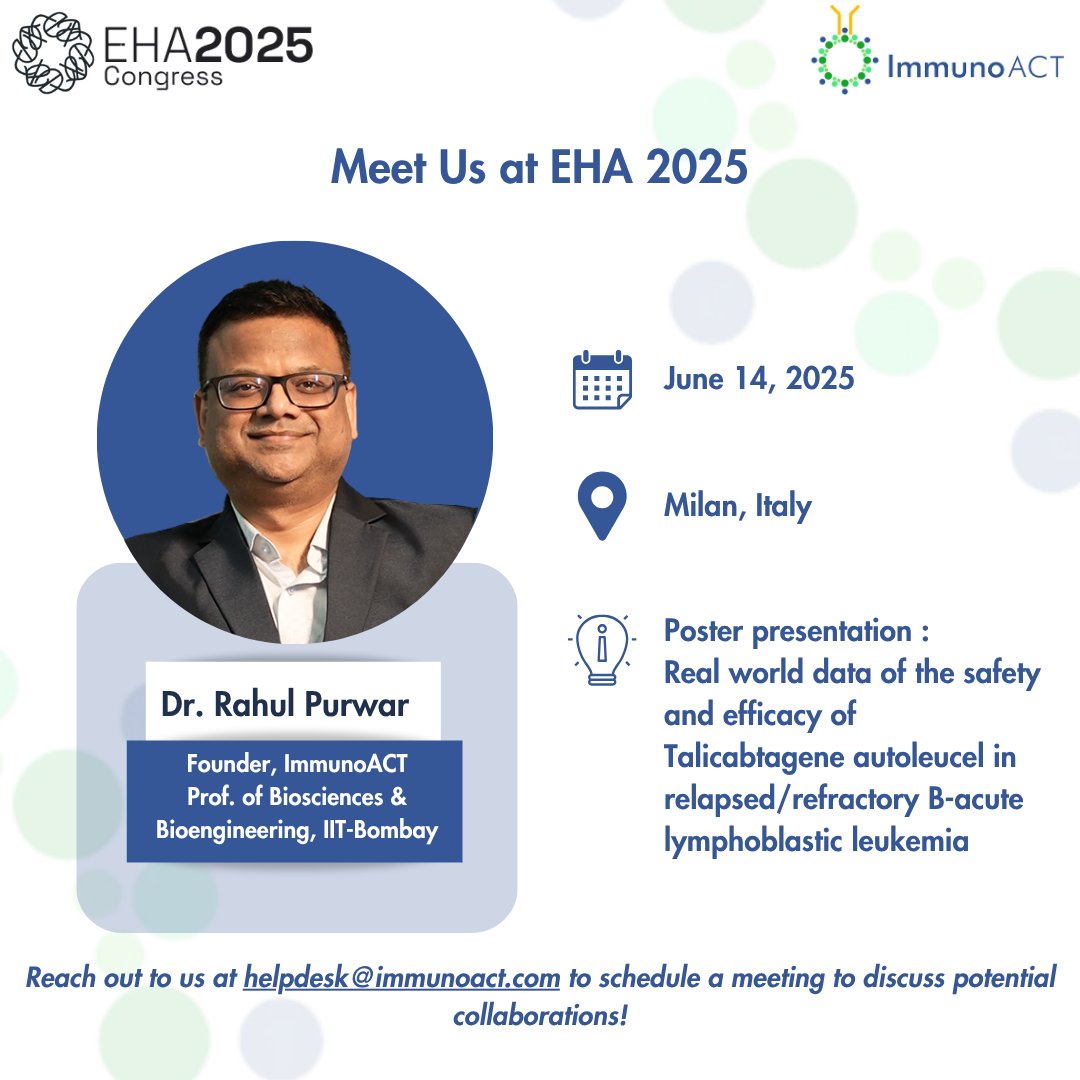 EHA2025 Congress

ImmunoACT

Meet Us at EHA 2025

Dr. Rahul Purwar

Founder, ImmunoACT
Prof. of Biosciences & Bioengineering, IIT-Bombay

June 14, 2025

Milan, Italy

Poster presentation :
Real world data of the safety and efficacy of Talicabtagene autoleucel in relapsed/refractory B-acute lymphoblastic leukemia

Reach out to us at helpdesk@immunoact.com to schedule a meeting to discuss potential collaborations!